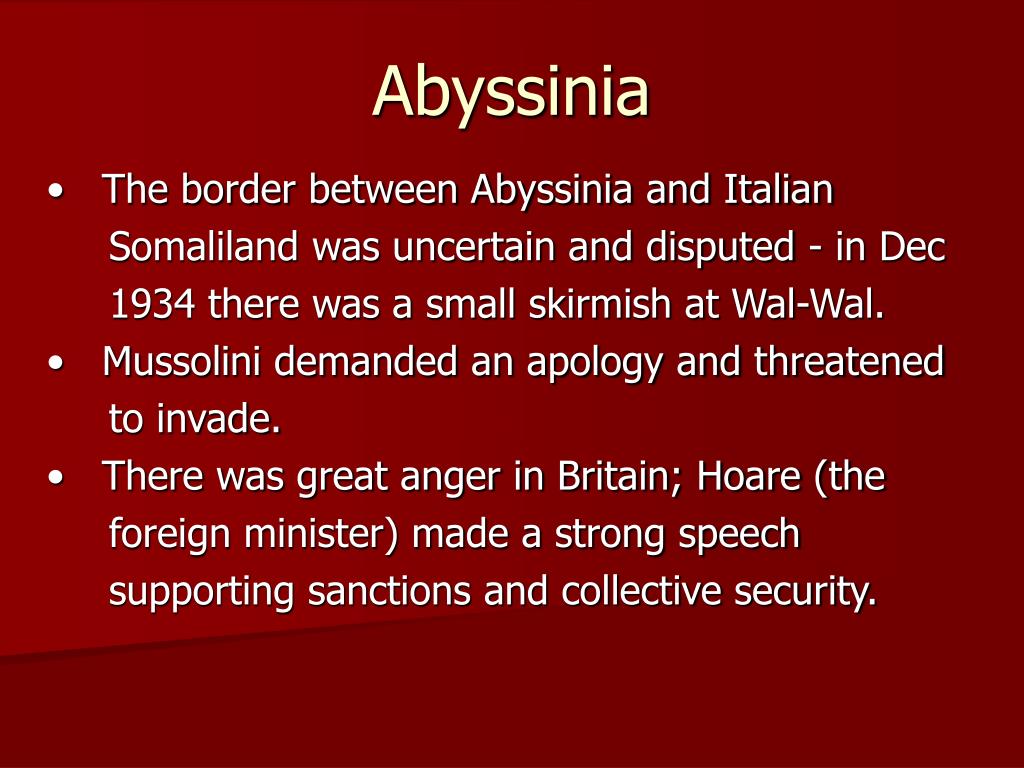 Abyssinia

• The border between Abyssinia and Italian Somaliland was uncertain and disputed - in Dec 1934 there was a small skirmish at Wal-Wal.
• Mussolini demanded an apology and threatened to invade.
• There was great anger in Britain; Hoare (the foreign minister) made a strong speech supporting sanctions and collective security.